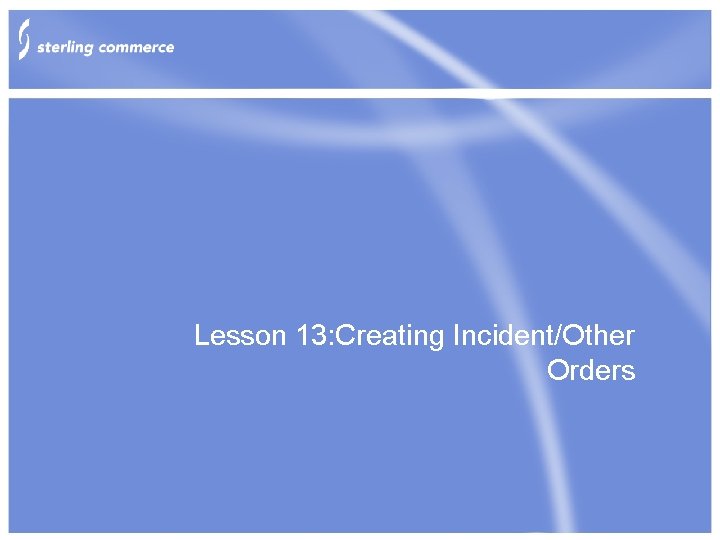 sterling commerce

Lesson 13:Creating Incident/Other Orders